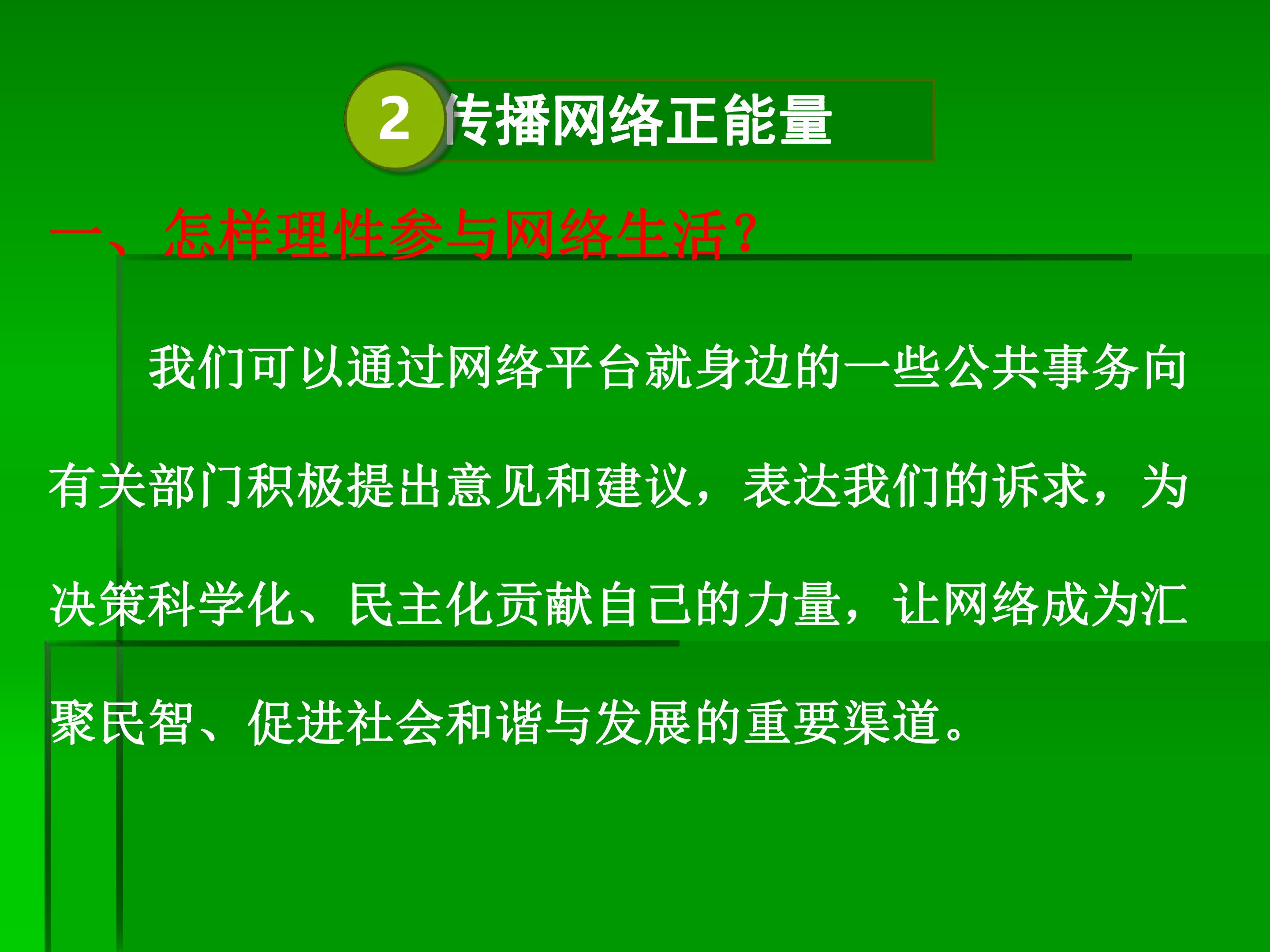 2 传播网络正能量

一、怎样理性参与网络生活?

我们可以通过网络平台就身边的一些公共事务向有关部门积极提出意见和建议，表达我们的诉求，为决策科学化、民主化贡献自己的力量，让网络成为汇聚民智、促进社会和谐与发展的重要渠道。